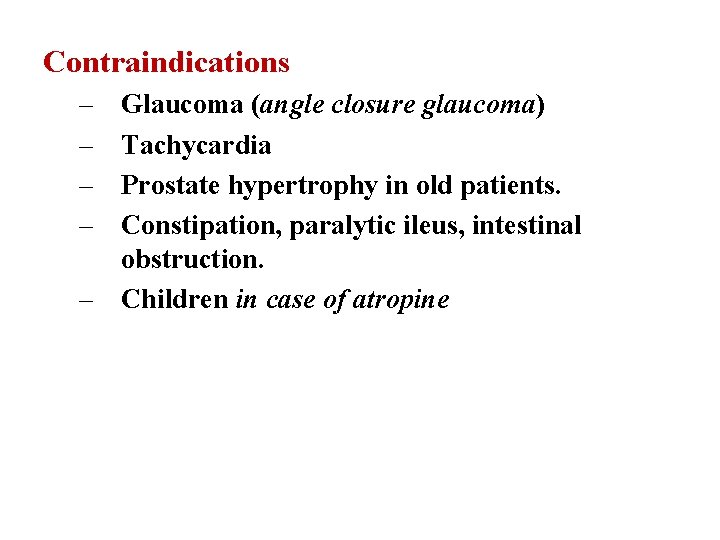 Contraindications

– Glaucoma (angle closure glaucoma)
– Tachycardia
– Prostate hypertrophy in old patients.
– Constipation, paralytic ileus, intestinal obstruction.
– Children in case of atropine